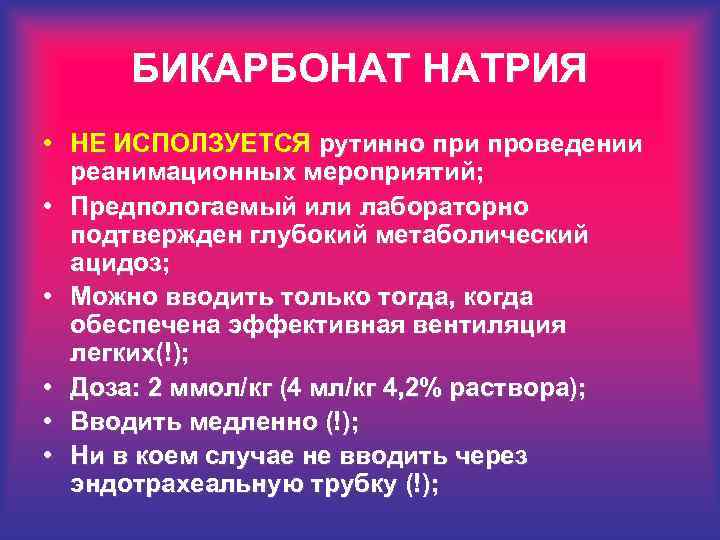 БИКАРБОНАТ НАТРИЯ

• НЕ ИСПОЛЗУЕТСЯ рутинно при проведении реанимационных мероприятий;
• Предпологаемый или лабораторно подтвержден глубокий метаболический ацидоз;
• Можно вводить только тогда, когда обеспечена эффективная вентиляция легких(!);
• Доза: 2 ммол/кг (4 мл/кг 4,2% раствора);
• Вводить медленно (!);
• Ни в коем случае не вводить через эндотрахеальную трубку (!);